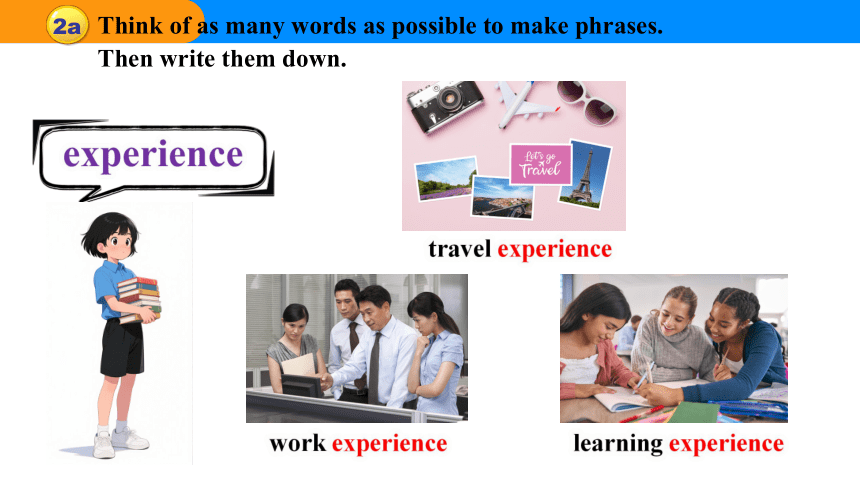 2a Think of as many words as possible to make phrases. Then write them down.

experience

Let's go Travel

travel experience

work experience

learning experience